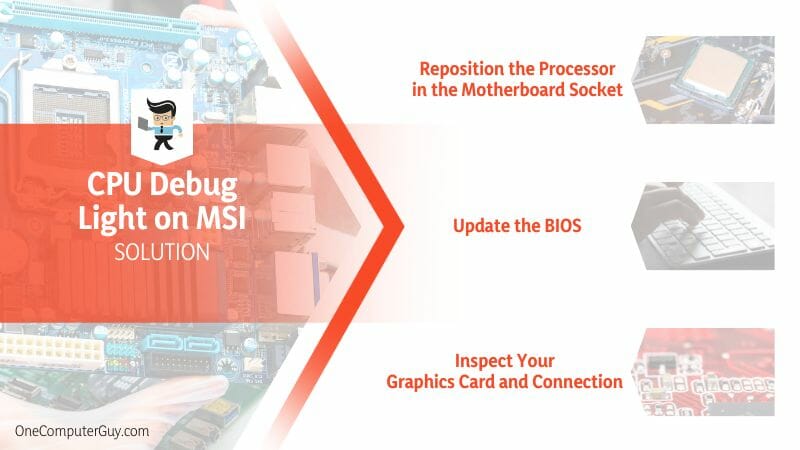 CPU Debug Light on MSI
SOLUTION

Reposition the Processor in the Motherboard Socket

Update the BIOS

Inspect Your Graphics Card and Connection

OneComputerGuy.com